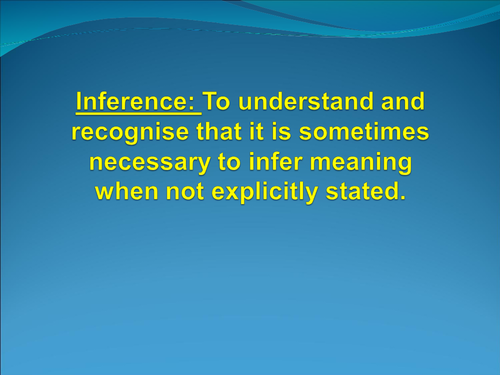 Inference: To understand and recognise that it is sometimes necessary to infer meaning when not explicitly stated.